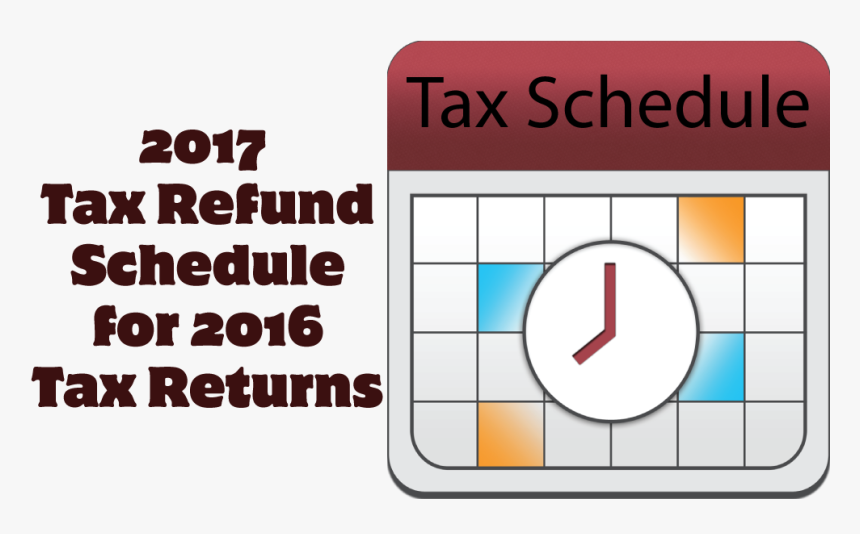 2017
Tax Refund
Schedule
for 2016
Tax Returns

Tax Schedule